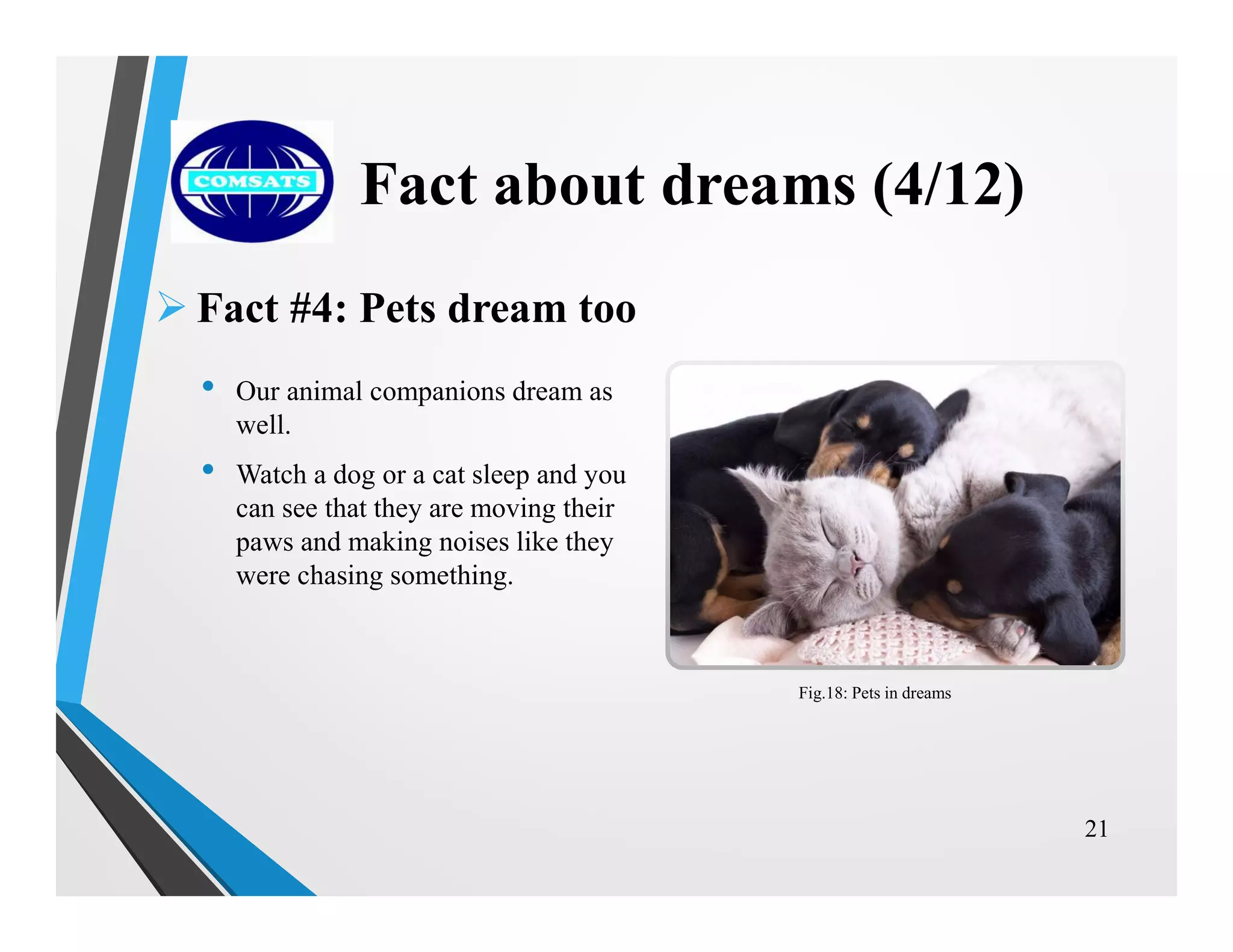 COMSATS

Fact about dreams (4/12)

➢ Fact #4: Pets dream too

• Our animal companions dream as well.

• Watch a dog or a cat sleep and you can see that they are moving their paws and making noises like they were chasing something.

Fig.18: Pets in dreams

21